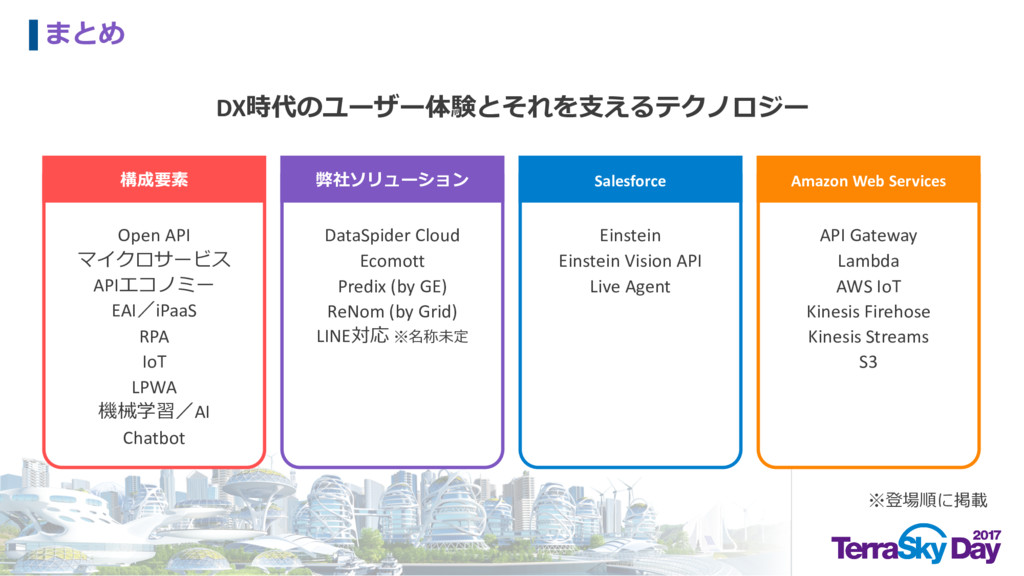 まとめ

DX時代のユーザー体験とそれを支えるテクノロジー

構成要素

Open API
マイクロサービス
APIエコノミー
EAI／iPaaS
RPA
IoT
LPWA
機械学習／AI
Chatbot

弊社ソリューション

DataSpider Cloud
Ecomott
Predix (by GE)
ReNom (by Grid)
LINE対応 ※名称未定

Salesforce

Einstein
Einstein Vision API
Live Agent

Amazon Web Services

API Gateway
Lambda
AWS IoT
Kinesis Firehose
Kinesis Streams
S3

※登場順に掲載

TerraSky Day 2017